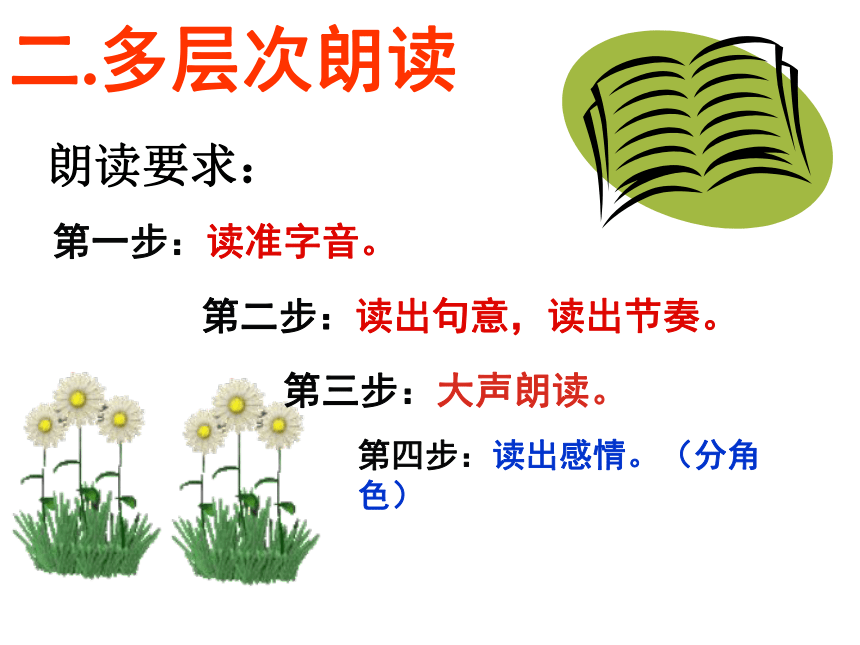 二.多层次朗读

朗读要求：

第一步：读准字音。

第二步：读出句意，读出节奏。

第三步：大声朗读。

第四步：读出感情。（分角色）